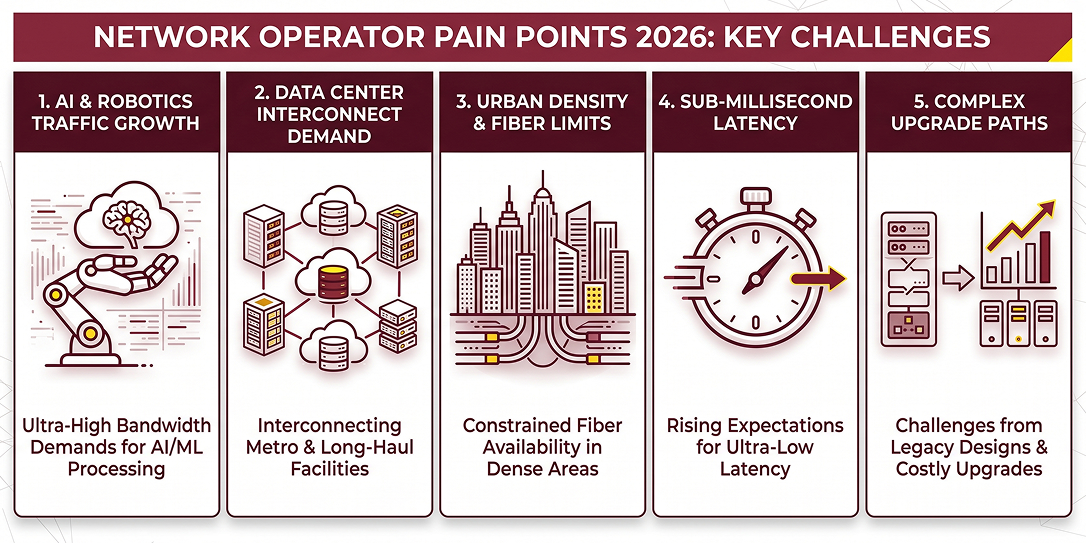 NETWORK OPERATOR PAIN POINTS 2026: KEY CHALLENGES

1. AI & ROBOTICS TRAFFIC GROWTH

Ultra-High Bandwidth Demands for AI/ML Processing

2. DATA CENTER INTERCONNECT DEMAND

Interconnecting Metro & Long-Haul Facilities

3. URBAN DENSITY & FIBER LIMITS

Constrained Fiber Availability in Dense Areas

4. SUB-MILLISECOND LATENCY

Rising Expectations for Ultra-Low Latency

5. COMPLEX UPGRADE PATHS

Challenges from Legacy Designs & Costly Upgrades